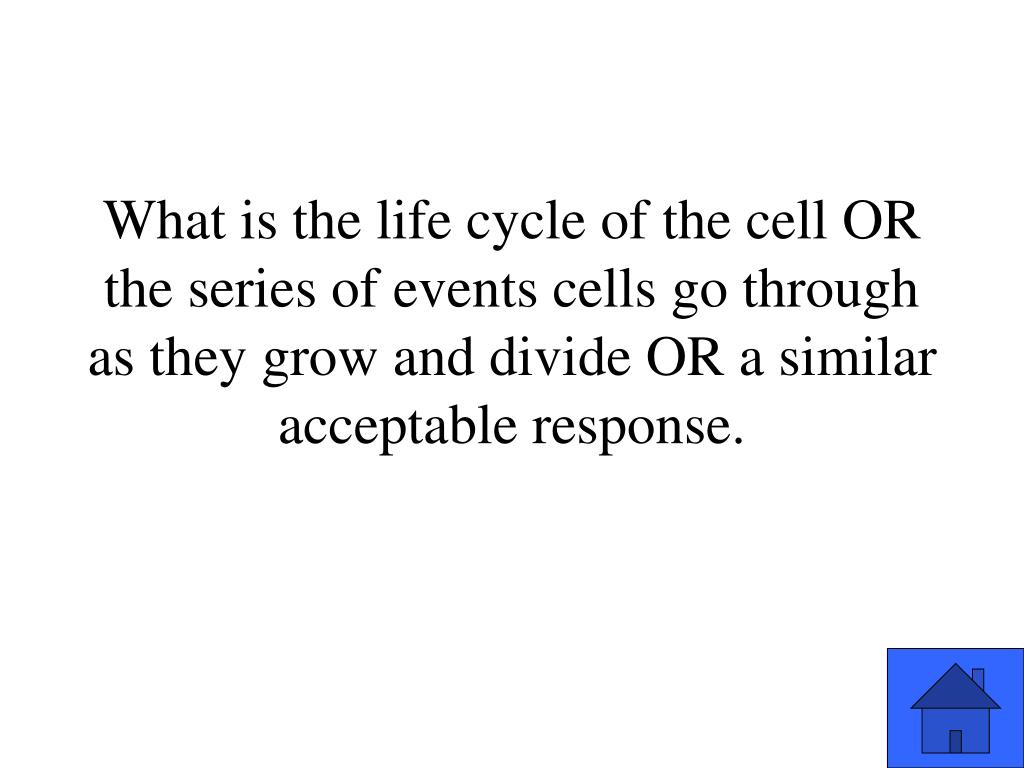 What is the life cycle of the cell OR the series of events cells go through as they grow and divide OR a similar acceptable response.